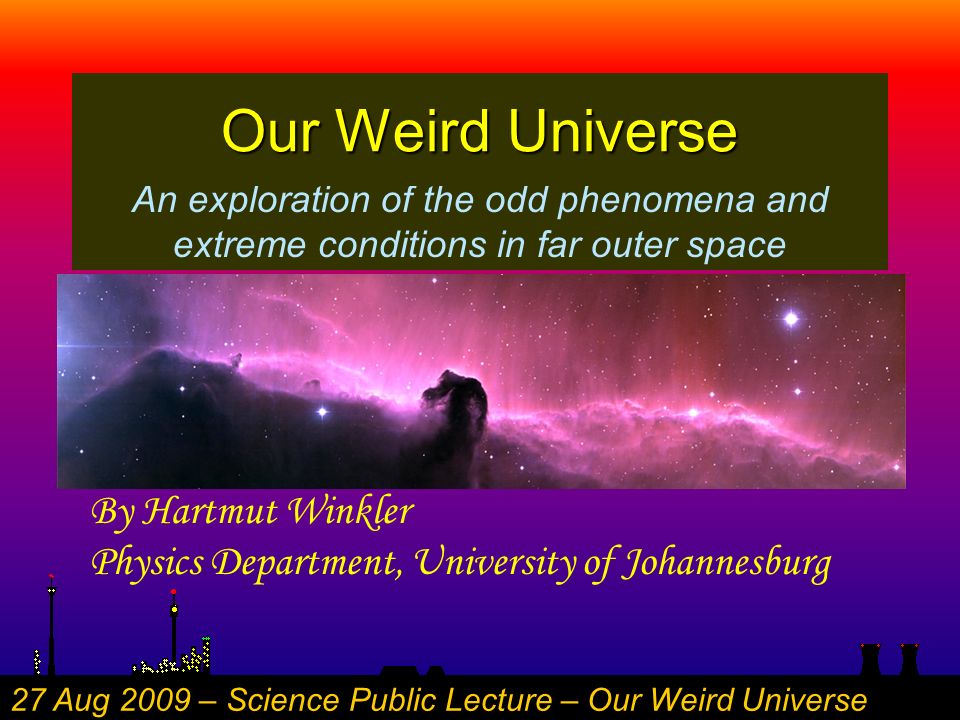 Our Weird Universe

An exploration of the odd phenomena and extreme conditions in far outer space

By Hartmut Winkler
Physics Department, University of Johannesburg

27 Aug 2009 – Science Public Lecture – Our Weird Universe